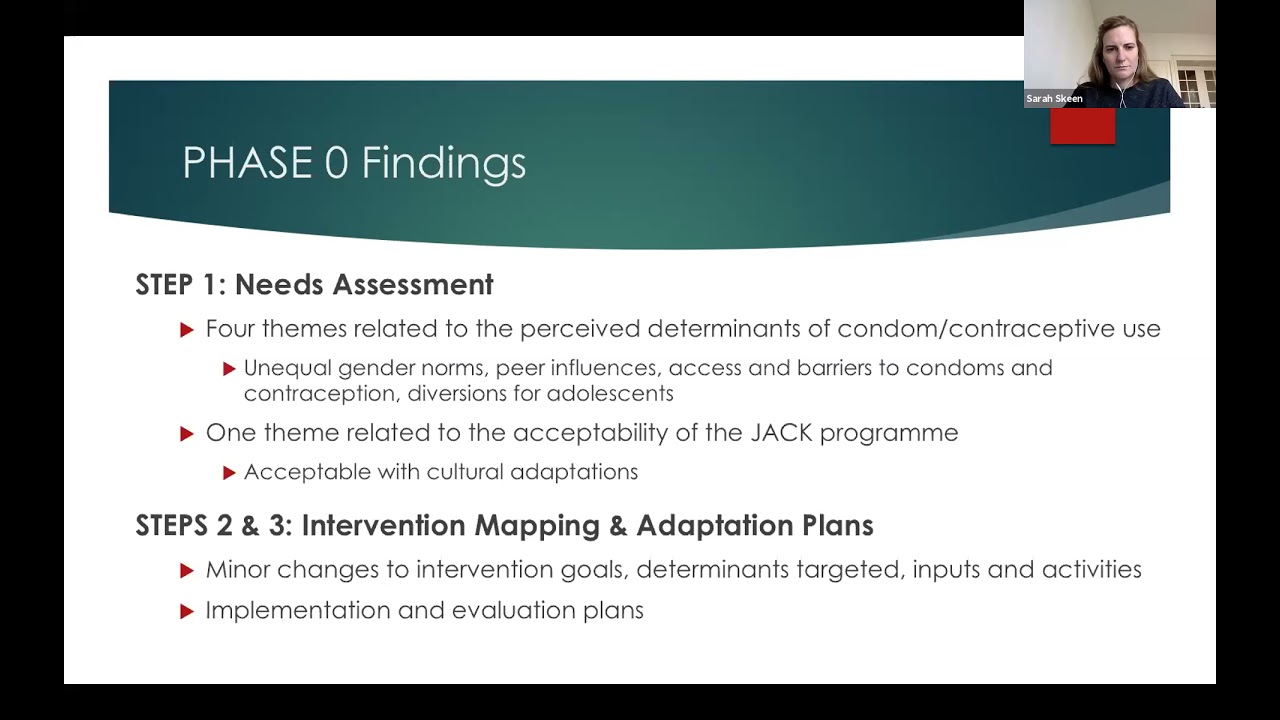 Sarah Skeen

PHASE 0 Findings

STEP 1: Needs Assessment

Four themes related to the perceived determinants of condom/contraceptive use

Unequal gender norms, peer influences, access and barriers to condoms and contraception, diversions for adolescents

One theme related to the acceptability of the JACK programme

Acceptable with cultural adaptations

STEPS 2 & 3: Intervention Mapping & Adaptation Plans

Minor changes to intervention goals, determinants targeted, inputs and activities

Implementation and evaluation plans